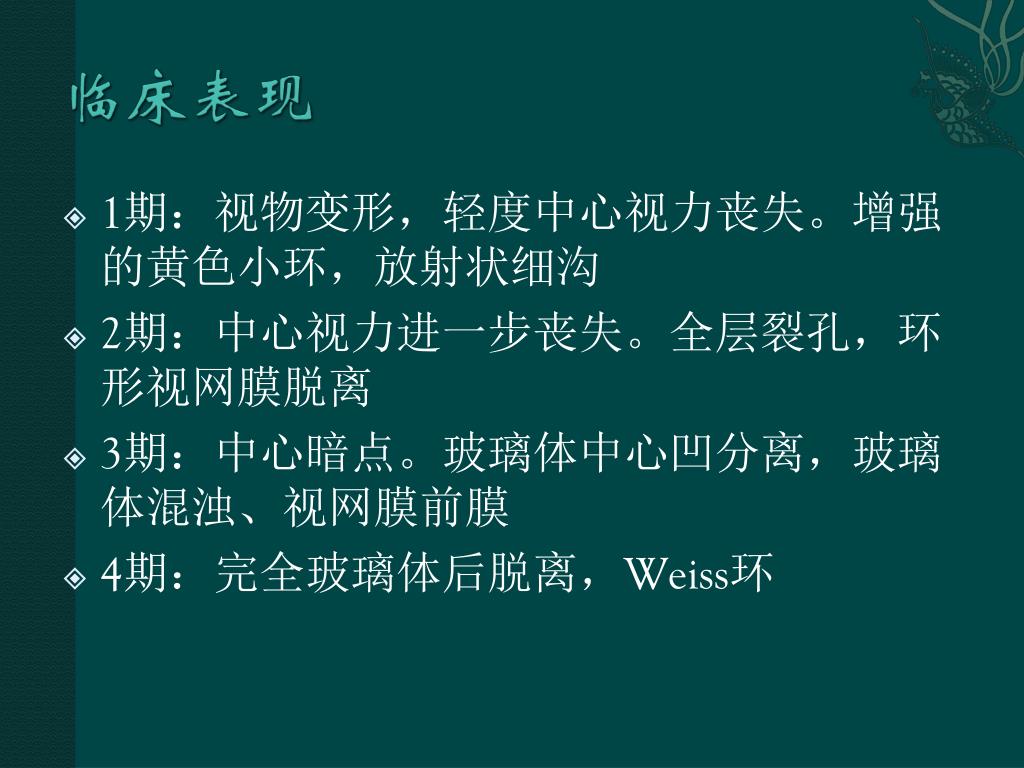 临床表现

1期：视物变形，轻度中心视力丧失。增强的黄色小环，放射状细沟

2期：中心视力进一步丧失。全层裂孔，环形视网膜脱离

3期：中心暗点。玻璃体中心凹分离，玻璃体混浊、视网膜前膜

4期：完全玻璃体后脱离，Weiss环